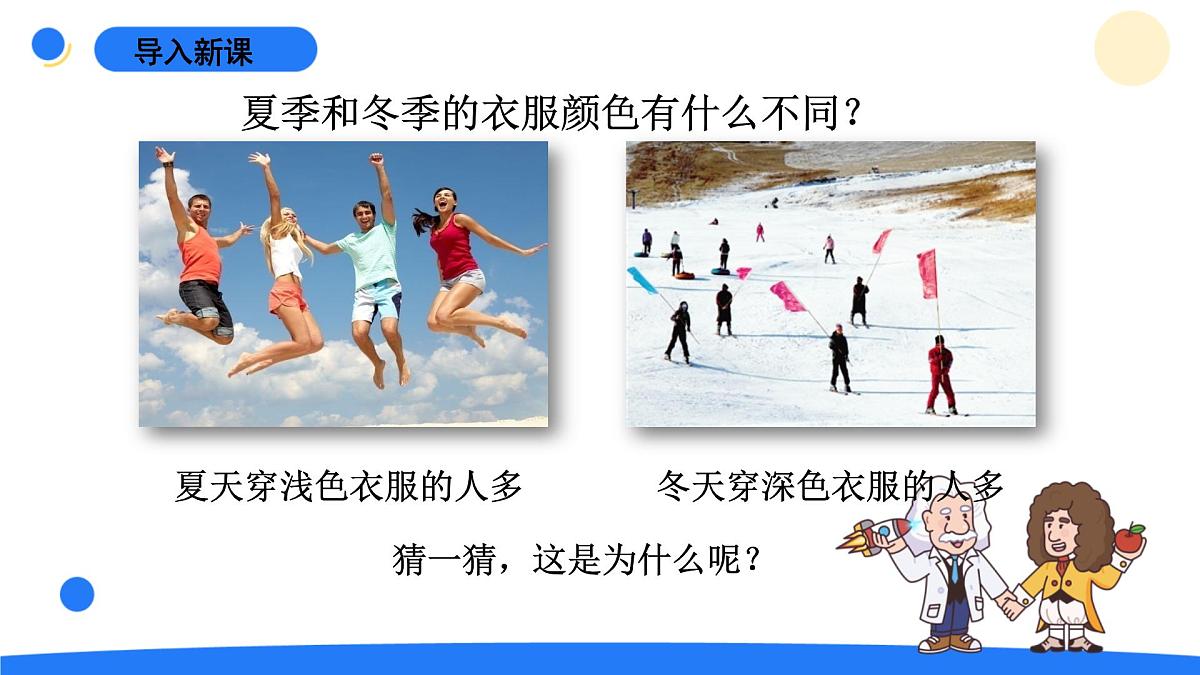 导入新课

夏季和冬季的衣服颜色有什么不同？

夏天穿浅色衣服的人多

冬天穿深色衣服的人多

猜一猜，这是为什么呢？